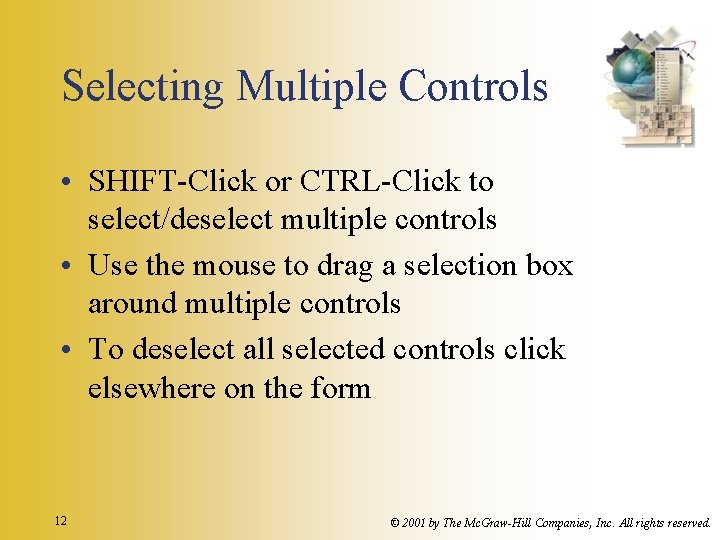 Selecting Multiple Controls

• SHIFT-Click or CTRL-Click to select/deselect multiple controls
• Use the mouse to drag a selection box around multiple controls
• To deselect all selected controls click elsewhere on the form

12

© 2001 by The McGraw-Hill Companies, Inc. All rights reserved.